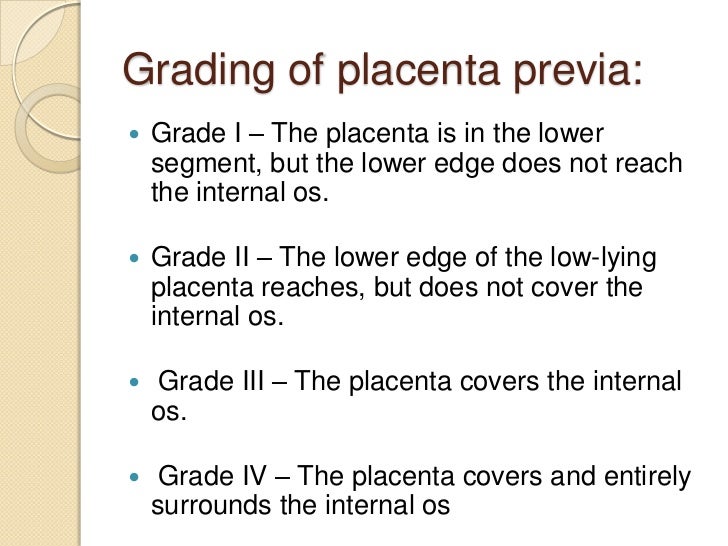 Grading of placenta previa:

Grade I – The placenta is in the lower segment, but the lower edge does not reach the internal os.

Grade II – The lower edge of the low-lying placenta reaches, but does not cover the internal os.

Grade III – The placenta covers the internal os.

Grade IV – The placenta covers and entirely surrounds the internal os